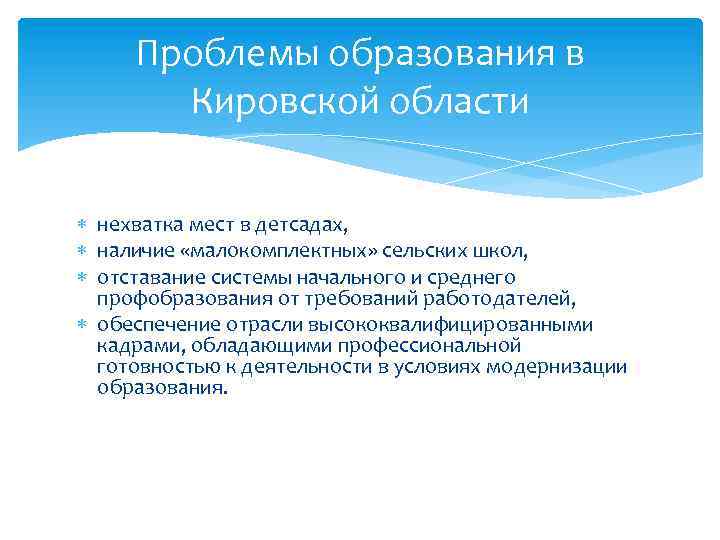 Проблемы образования в Кировской области

* нехватка мест в детсадах,
* наличие «малокомплектных» сельских школ,
* отставание системы начального и среднего профобразования от требований работодателей,
* обеспечение отрасли высококвалифицированными кадрами, обладающими профессиональной готовностью к деятельности в условиях модернизации образования.